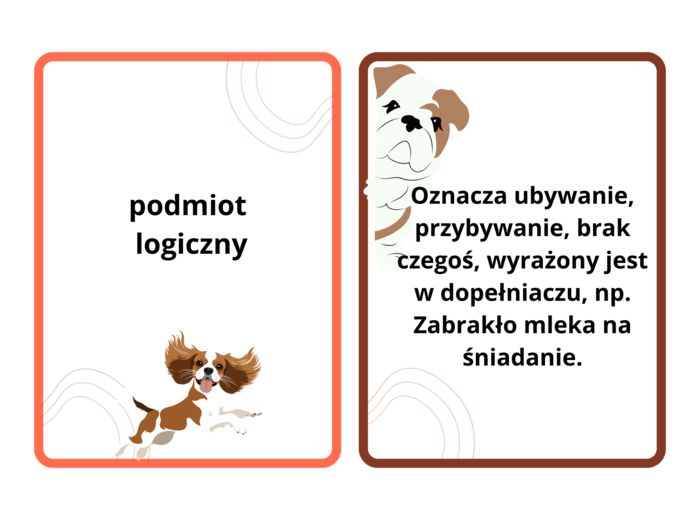 podmiot logiczny

Oznacza ubywanie, przybywanie, brak czegoś, wyrażony jest w dopełniaczu, np. Zabrakło mleka na śniadanie.